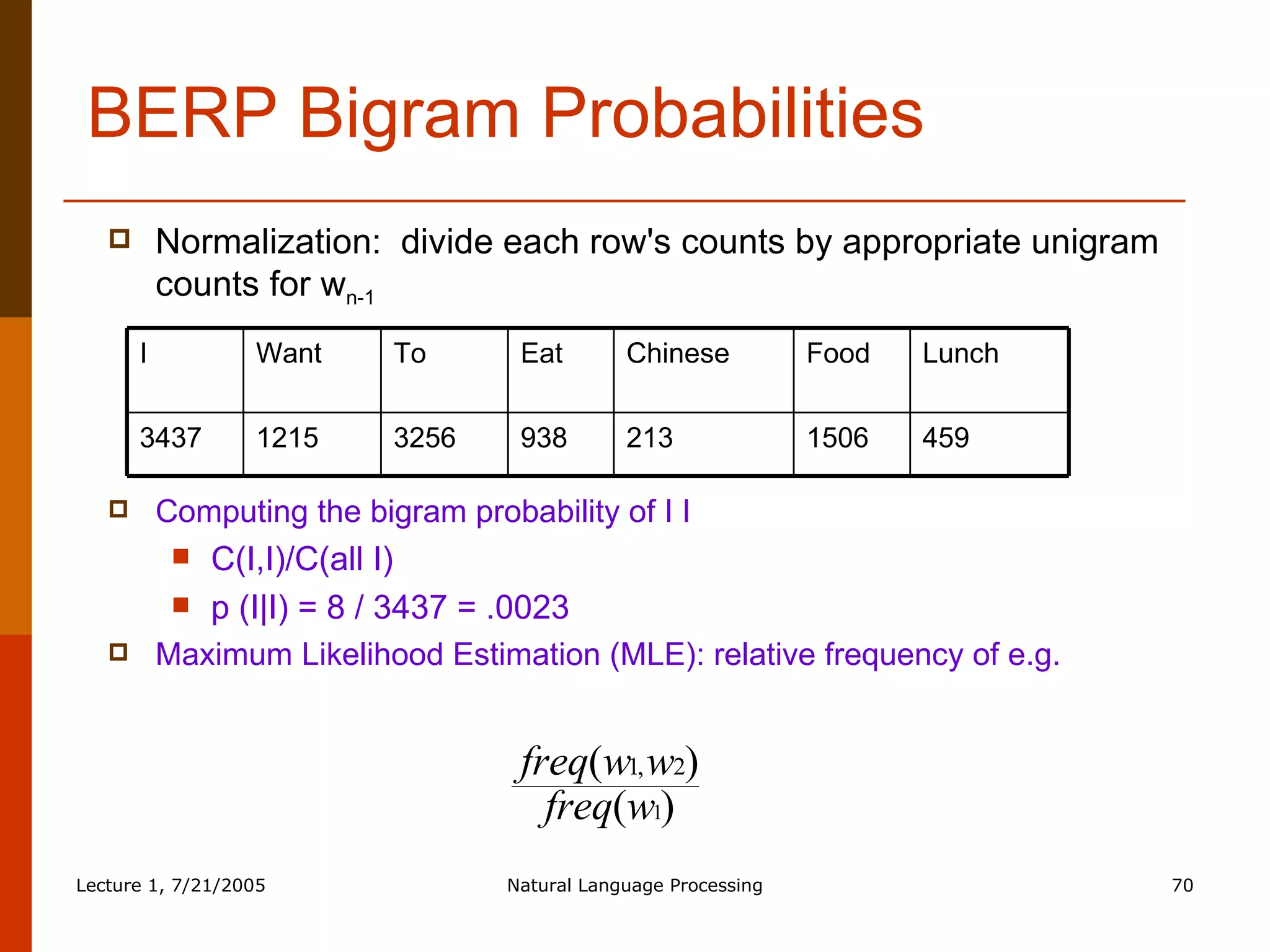 BERP Bigram Probabilities

Normalization: divide each row's counts by appropriate unigram counts for $w_{n-1}$

| I | Want | To | Eat | Chinese | Food | Lunch |
|---|---|---|---|---|---|---|
| 3437 | 1215 | 3256 | 938 | 213 | 1506 | 459 |

Computing the bigram probability of I I

C(I,I)/C(all I)

p (I|I) = 8 / 3437 = .0023

Maximum Likelihood Estimation (MLE): relative frequency of e.g.

$\frac{freq(w_1,w_2)}{freq(w_1)}$

Lecture 1, 7/21/2005

Natural Language Processing

70